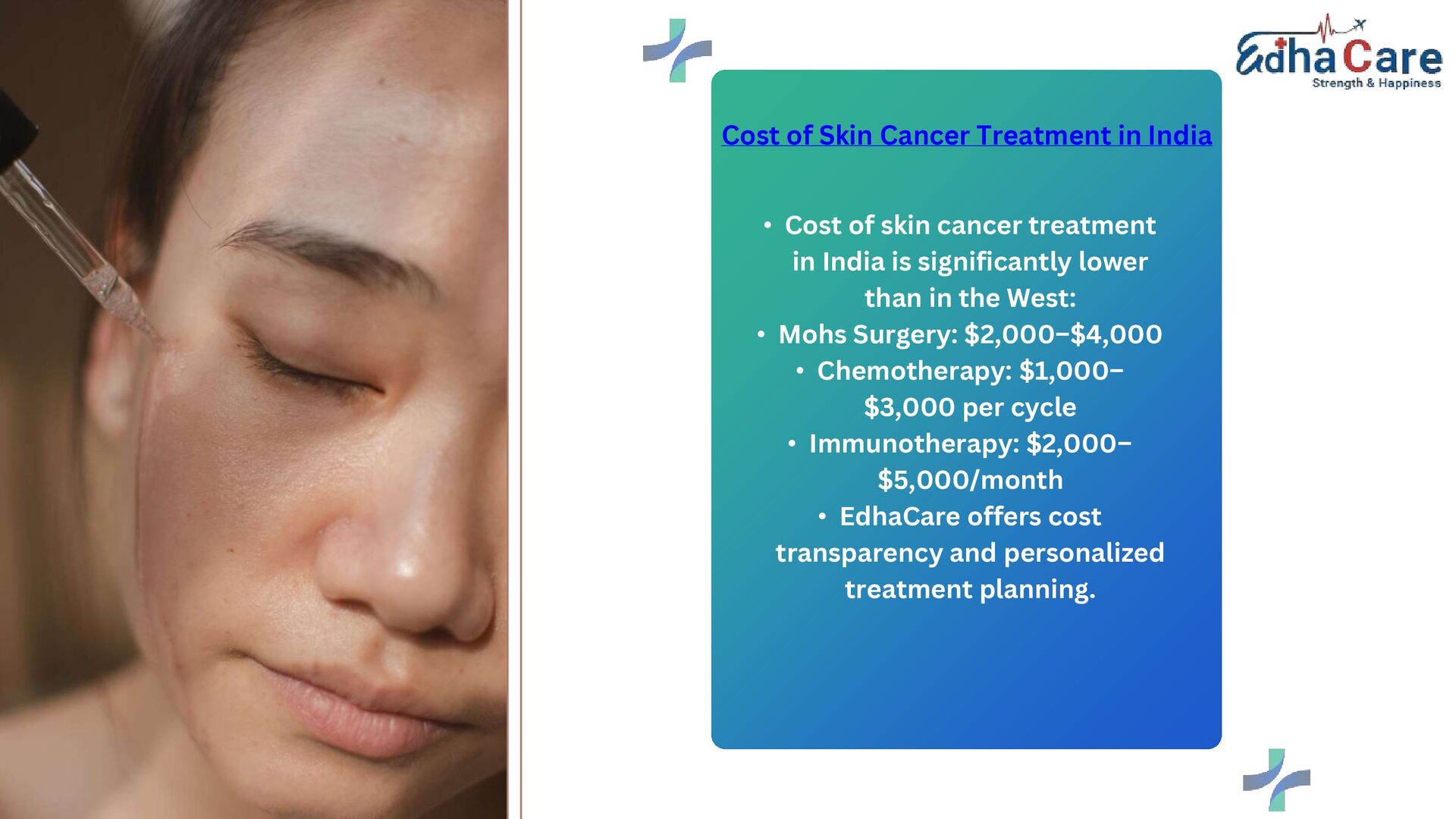 EdhaCare
Strength & Happiness

Cost of Skin Cancer Treatment in India

• Cost of skin cancer treatment in India is significantly lower than in the West:
• Mohs Surgery: \$2,000–\$4,000
• Chemotherapy: \$1,000–\$3,000 per cycle
• Immunotherapy: \$2,000–\$5,000/month
• EdhaCare offers cost transparency and personalized treatment planning.